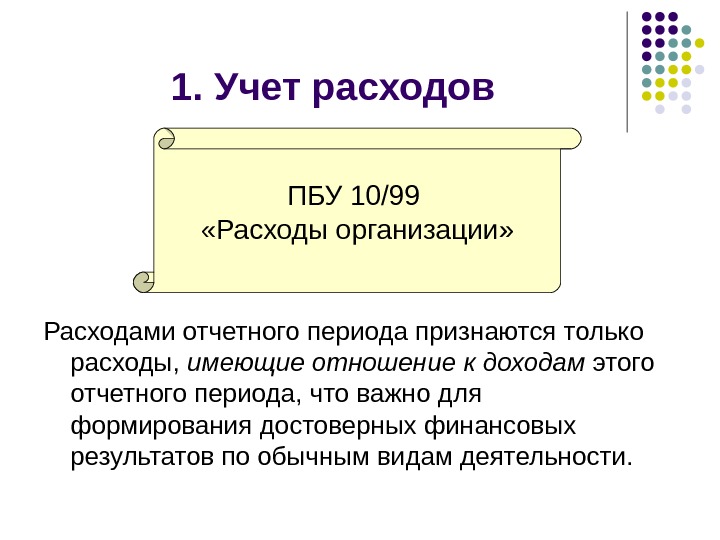 1. Учет расходов

ПБУ 10/99
«Расходы организации»

Расходами отчетного периода признаются только расходы, имеющие отношение к доходам этого отчетного периода, что важно для формирования достоверных финансовых результатов по обычным видам деятельности.